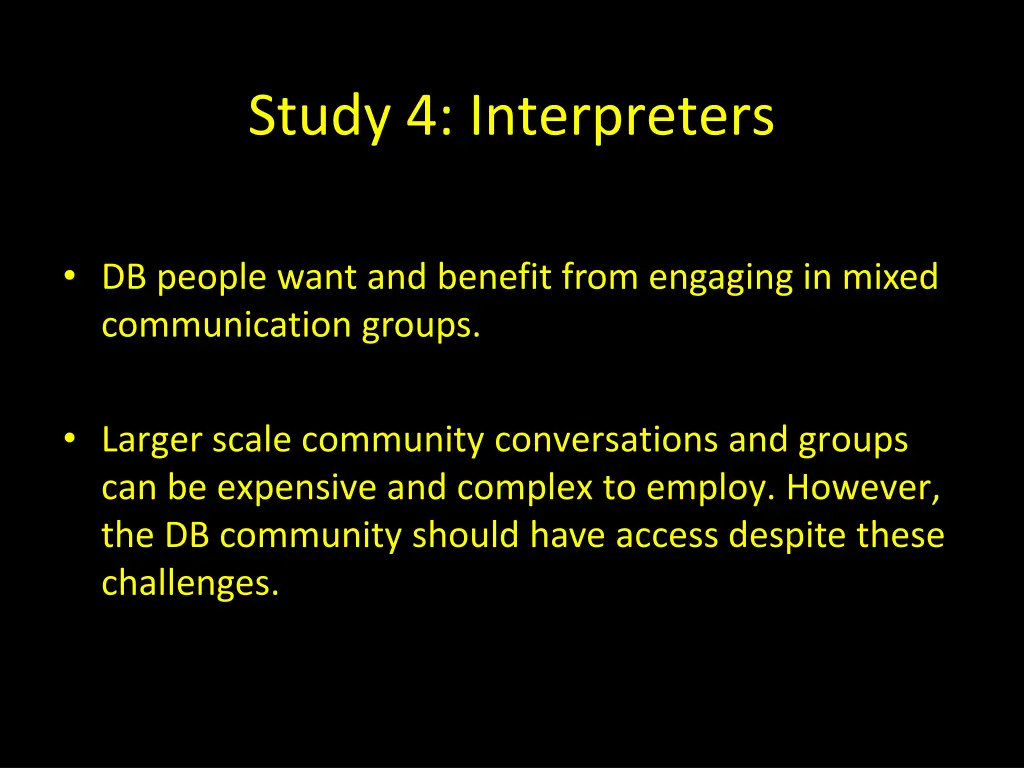 Study 4: Interpreters

• DB people want and benefit from engaging in mixed communication groups.

• Larger scale community conversations and groups can be expensive and complex to employ. However, the DB community should have access despite these challenges.